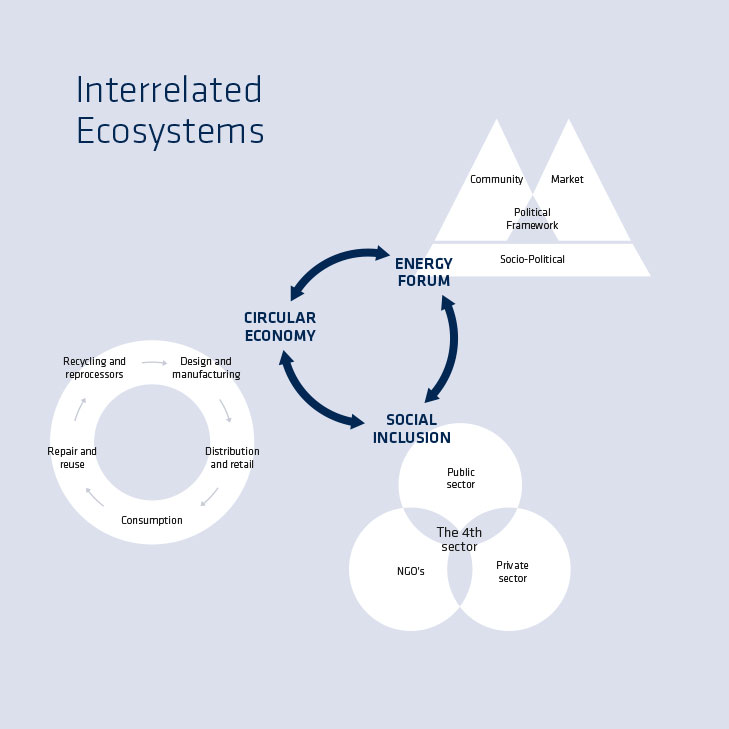 Interrelated Ecosystems

Community

Market

Political Framework

Socio-Political

ENERGY FORUM

CIRCULAR ECONOMY

SOCIAL INCLUSION

Recycling and reprocessors

Design and manufacturing

Distribution and retail

Consumption

Repair and reuse

Public sector

The 4th sector

NGO's

Private sector